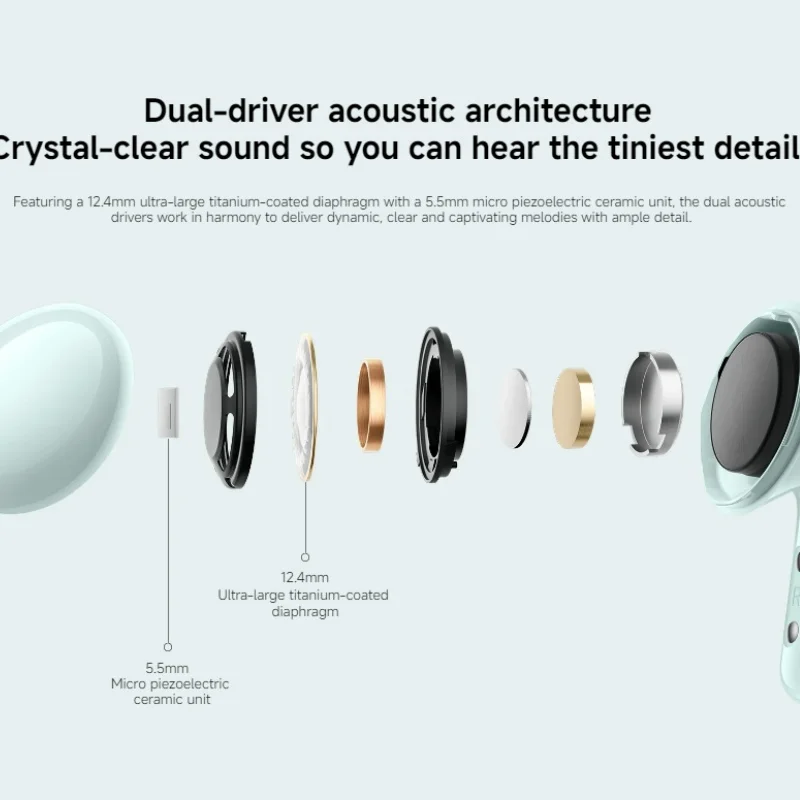 Dual-driver acoustic architecture
Crystal-clear sound so you can hear the tiniest detail

Featuring a 12.4mm ultra-large titanium-coated diaphragm with a 5.5mm micro piezoelectric ceramic unit, the dual acoustic drivers work in harmony to deliver dynamic, clear and captivating melodies with ample detail.

12.4mm
Ultra-large titanium-coated diaphragm

5.5mm
Micro piezoelectric ceramic unit